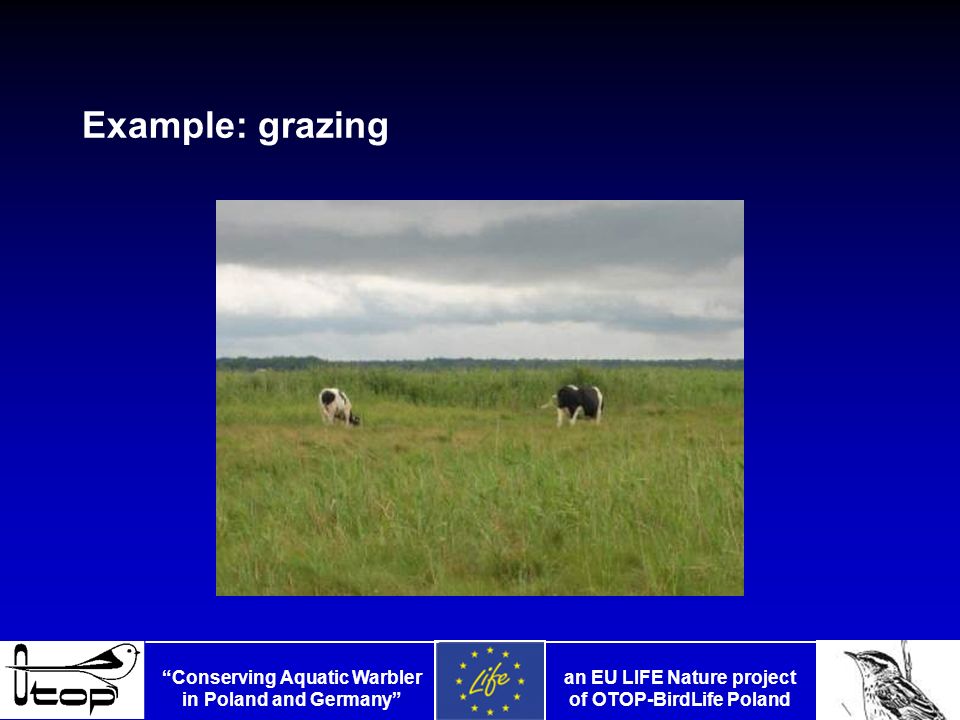 Example: grazing

Otop

“Conserving Aquatic Warbler in Poland and Germany”

Life

an EU LIFE Nature project of OTOP-BirdLife Poland